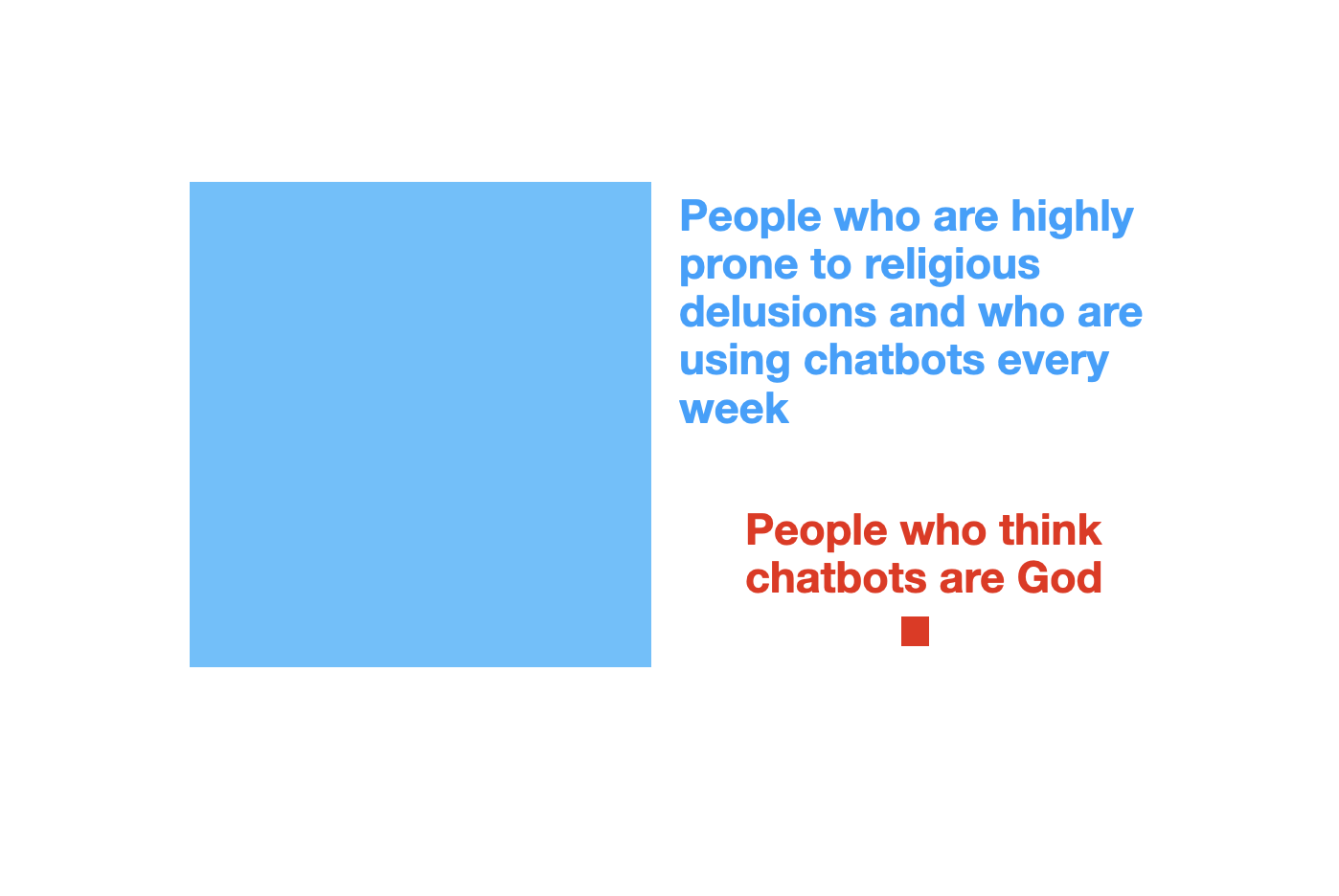 People who are highly prone to religious delusions and who are using chatbots every week

People who think chatbots are God